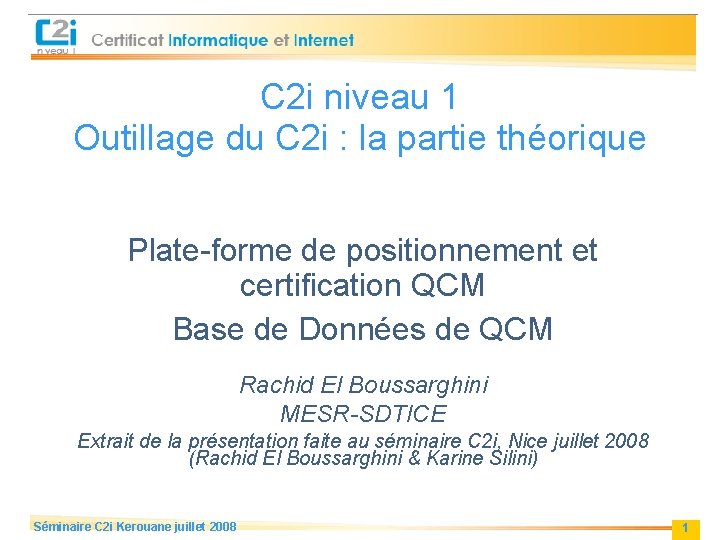 C2i niveau 1 Certificat Informatique et Internet

C2i niveau 1
Outillage du C2i : la partie théorique

Plate-forme de positionnement et certification QCM
Base de Données de QCM

Rachid El Boussarghini
MESR-SDTICE
Extrait de la présentation faite au séminaire C2i, Nice juillet 2008 (Rachid El Boussarghini & Karine Silini)

Séminaire C2i Kerouane juillet 2008

1